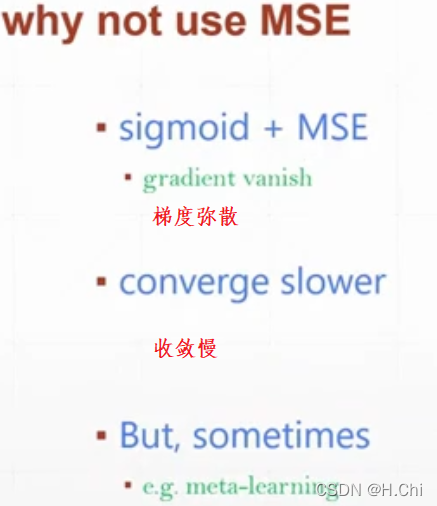 why not use MSE

▪ sigmoid + MSE

▪ gradient vanish

梯度弥散

▪ converge slower

收敛慢

▪ But, sometimes

▪ e.g. meta-learning

CSDN @H.Chi